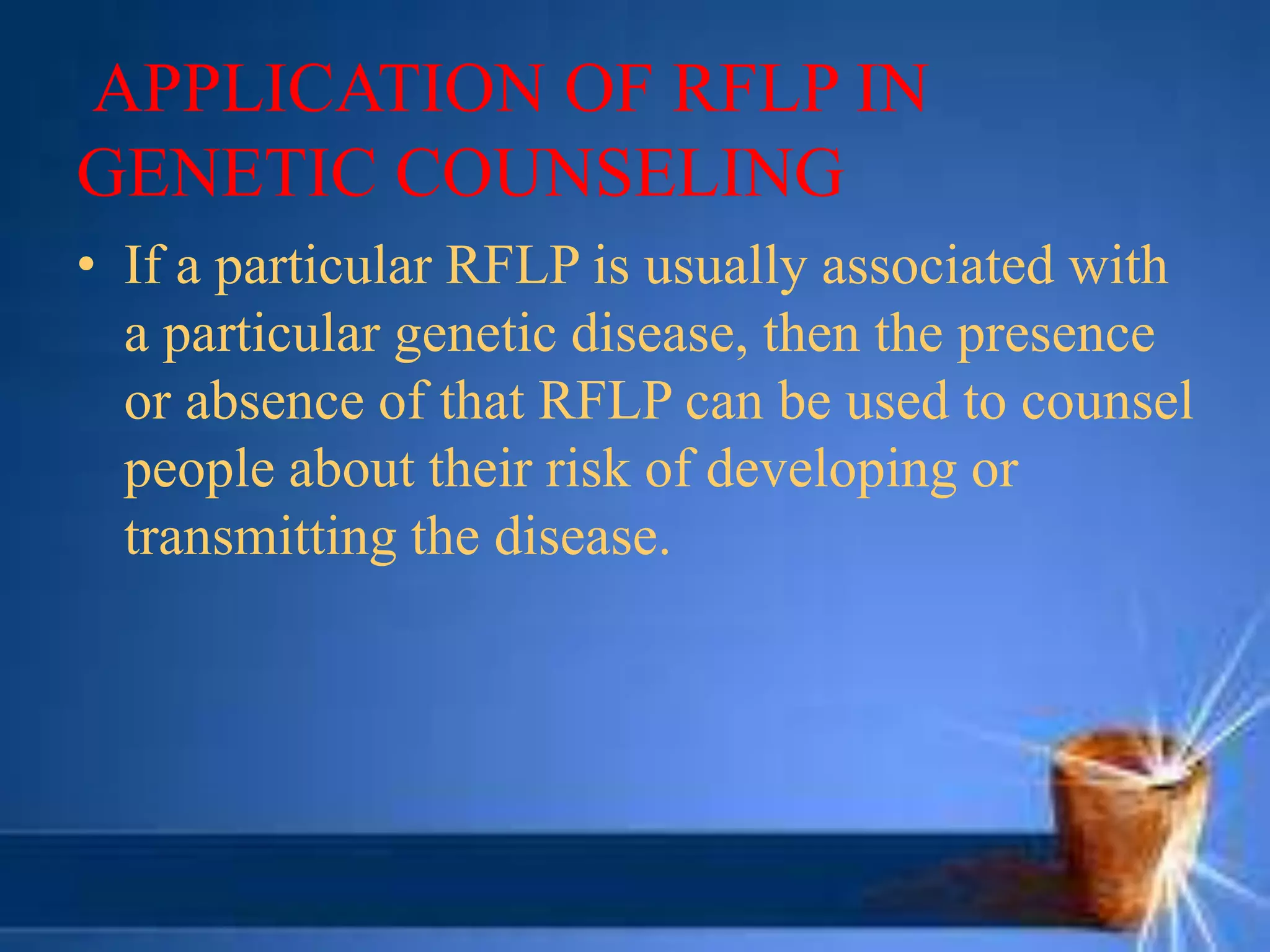 APPLICATION OF RFLP IN GENETIC COUNSELING

• If a particular RFLP is usually associated with a particular genetic disease, then the presence or absence of that RFLP can be used to counsel people about their risk of developing or transmitting the disease.